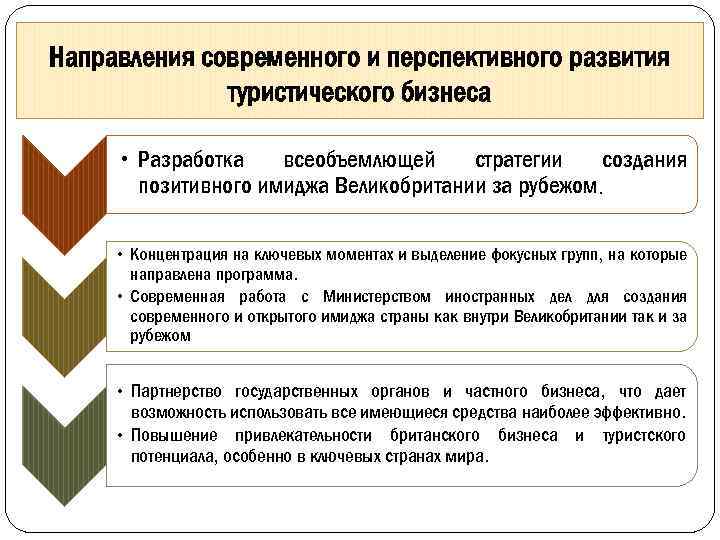 Направления современного и перспективного развития туристического бизнеса

• Разработка всеобъемлющей стратегии создания позитивного имиджа Великобритании за рубежом.

• Концентрация на ключевых моментах и выделение фокусных групп, на которые направлена программа.
• Современная работа с Министерством иностранных дел для создания современного и открытого имиджа страны как внутри Великобритании так и за рубежом

• Партнерство государственных органов и частного бизнеса, что дает возможность использовать все имеющиеся средства наиболее эффективно.
• Повышение привлекательности британского бизнеса и туристского потенциала, особенно в ключевых странах мира.